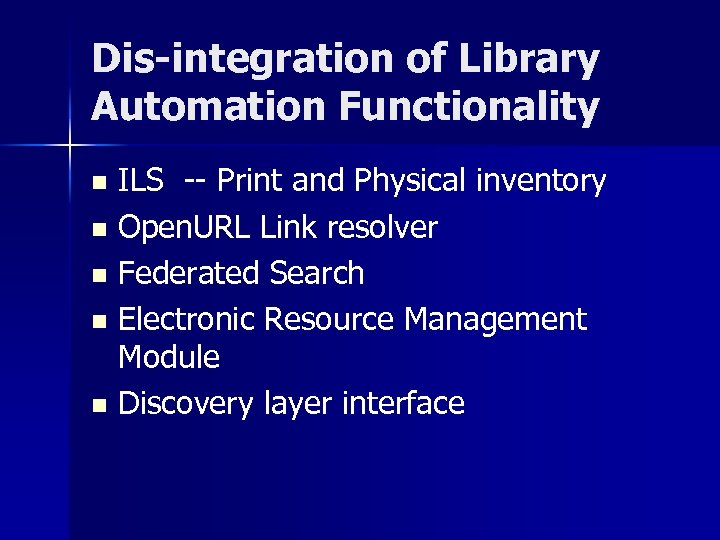 Dis-integration of Library Automation Functionality

- ILS -- Print and Physical inventory
- OpenURL Link resolver
- Federated Search
- Electronic Resource Management Module
- Discovery layer interface